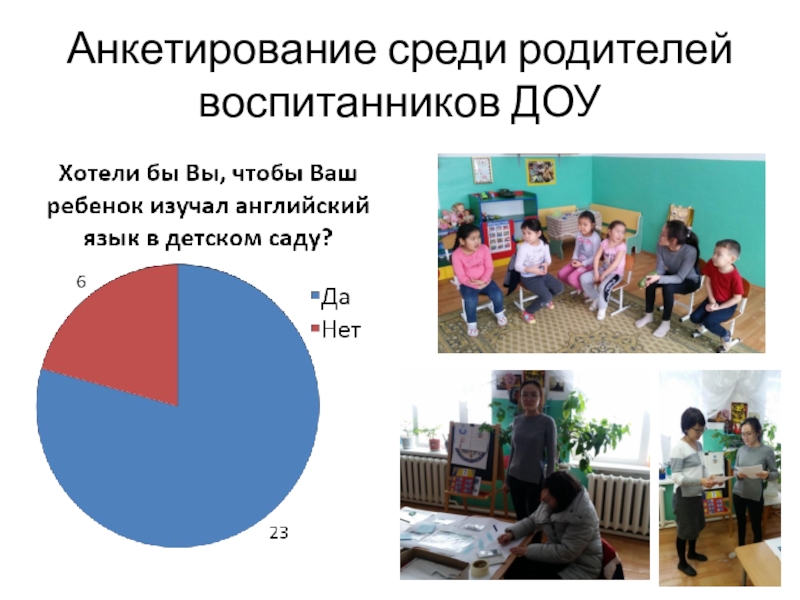 Анкетирование среди родителей воспитанников ДОУ

Хотели бы Вы, чтобы Ваш ребенок изучал английский язык в детском саду?

6

Да
Нет

23